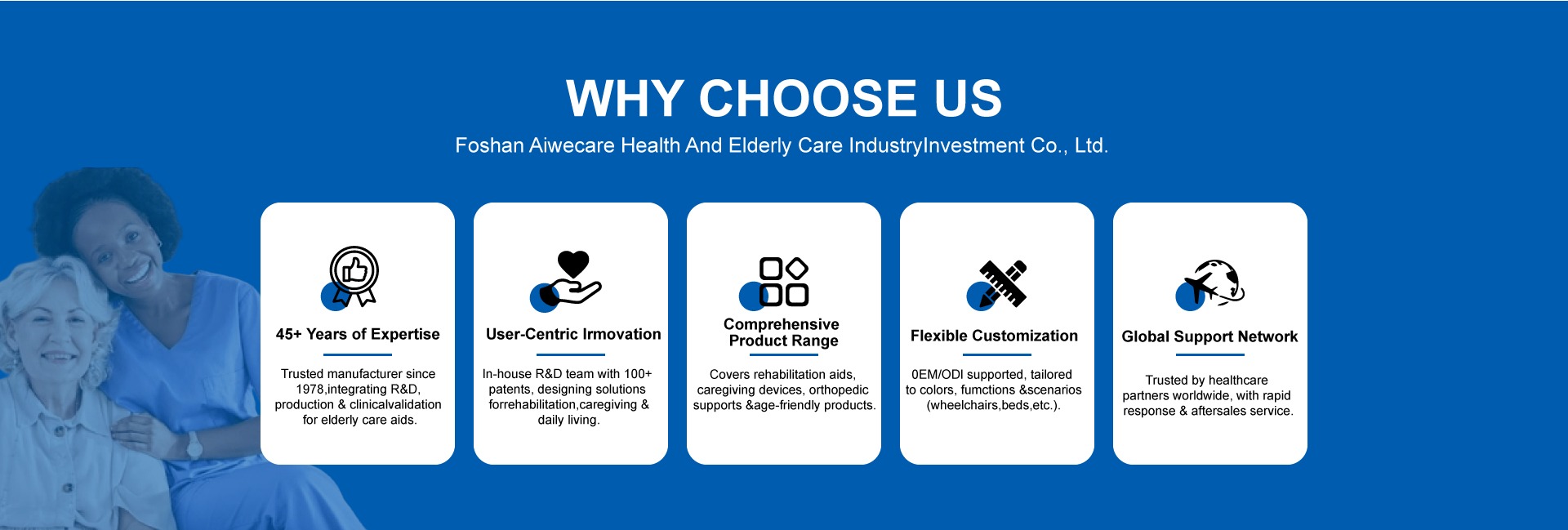 WHY CHOOSE US

Foshan Aiwecare Health And Elderly Care IndustryInvestment Co., Ltd.

45+ Years of Expertise

Trusted manufacturer since 1978,integrating R&D, production & clinicalvalidation for elderly care aids.

User-Centric Irmovation

In-house R&D team with 100+ patents, designing solutions forrehabilitation,caregiving & daily living.

Comprehensive Product Range

Covers rehabilitation aids, caregiving devices, orthopedic supports &age-friendly products.

Flexible Customization

0EM/ODI supported, tailored to colors, fumctions &scenarios (wheelchairs,beds,etc.).

Global Support Network

Trusted by healthcare partners worldwide, with rapid response & aftersales service.